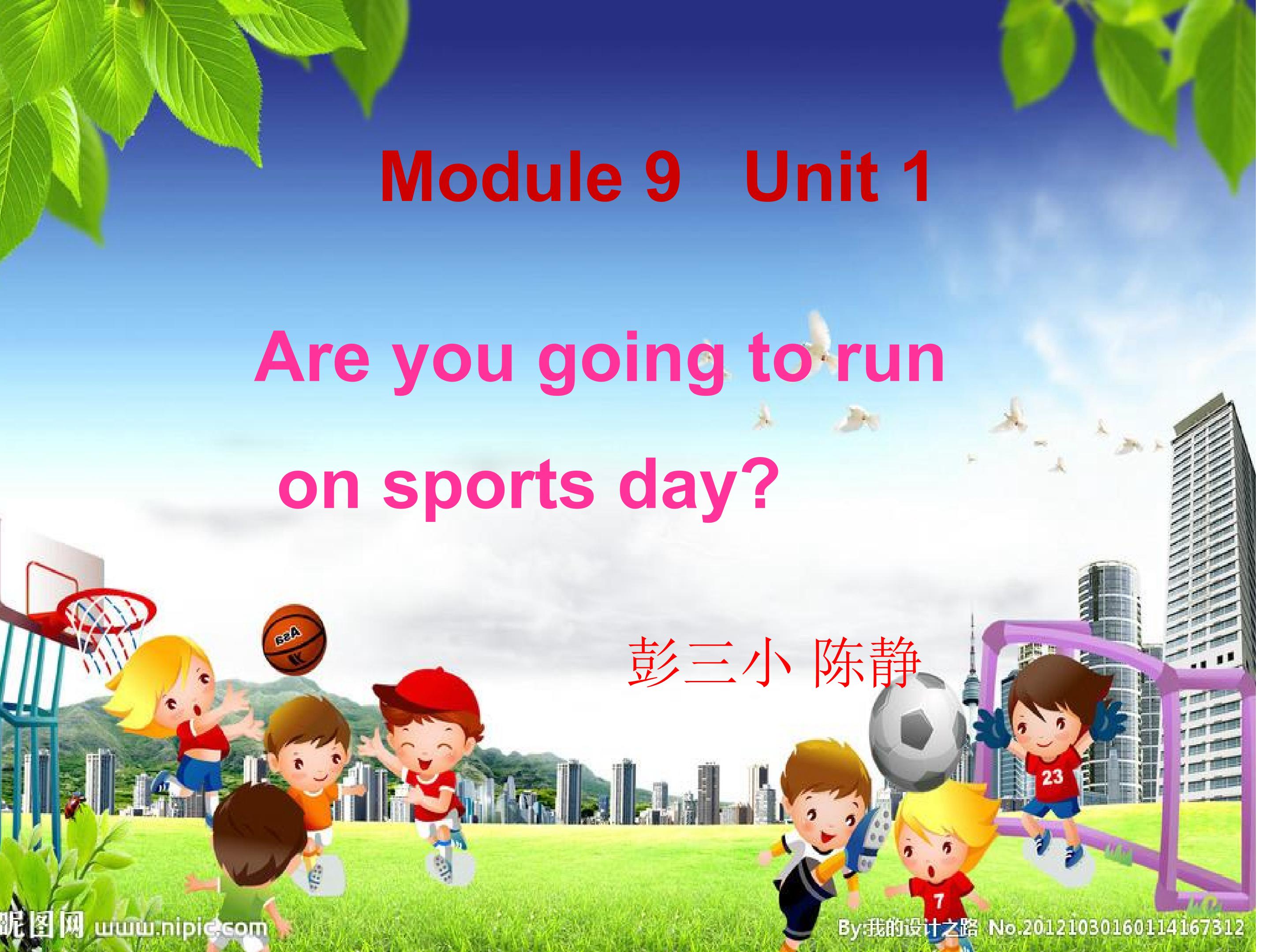 Module 9 Unit 1

Are you going to run on sports day?

彭三小 陈静

昵图网 www.nipic.com

By:我的设计之路 No.20121030160114167312